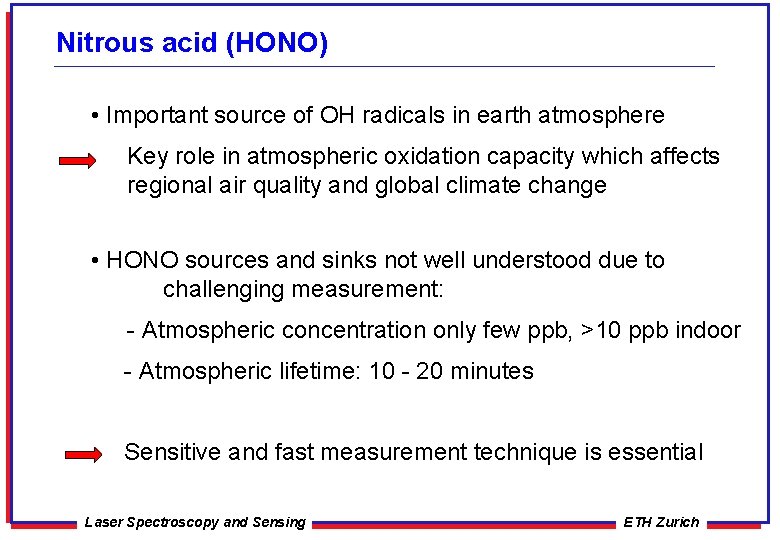 Nitrous acid (HONO)

• Important source of OH radicals in earth atmosphere

Key role in atmospheric oxidation capacity which affects regional air quality and global climate change

• HONO sources and sinks not well understood due to challenging measurement:

- Atmospheric concentration only few ppb, >10 ppb indoor

- Atmospheric lifetime: 10 - 20 minutes

Sensitive and fast measurement technique is essential

Laser Spectroscopy and Sensing

ETH Zurich